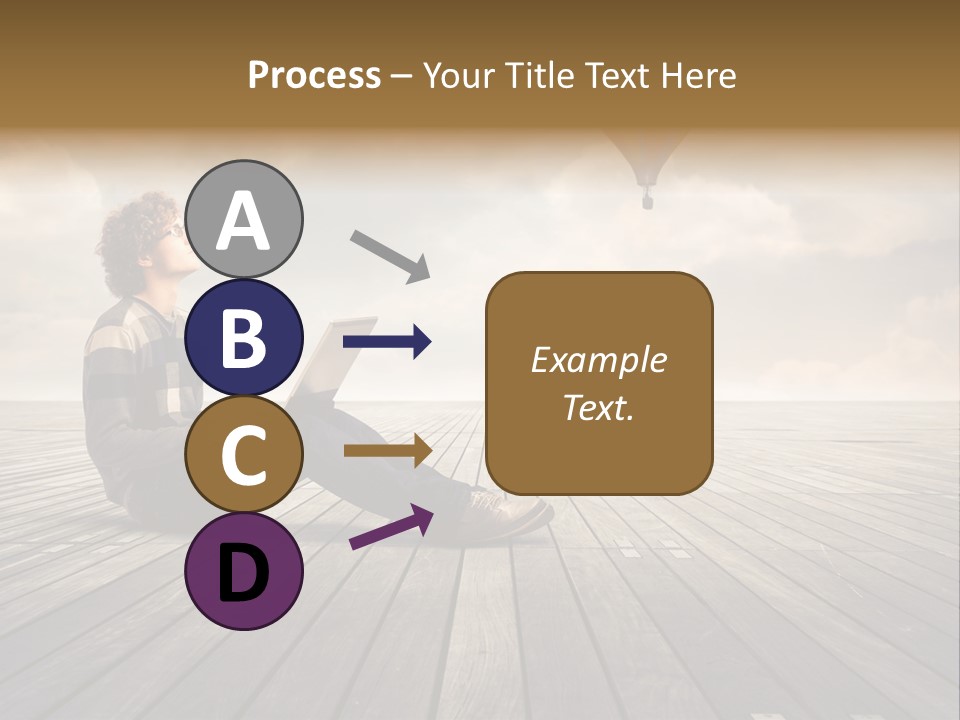 Process – Your Title Text Here

A

B

C

D

Example Text.